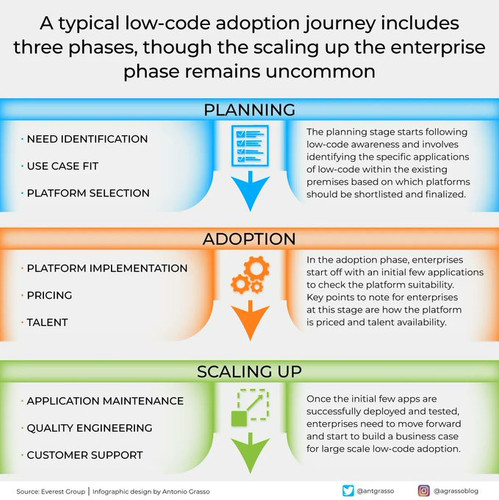 A typical low-code adoption journey includes three phases, though the scaling up the enterprise phase remains uncommon

PLANNING

· NEED IDENTIFICATION

· USE CASE FIT

· PLATFORM SELECTION

The planning stage starts following low-code awareness and involves identifying the specific applications of low-code within the existing premises based on which platforms should be shortlisted and finalized.

ADOPTION

· PLATFORM IMPLEMENTATION

· PRICING

· TALENT

In the adoption phase, enterprises start off with an initial few applications to check the platform suitability. Key points to note for enterprises at this stage are how the platform is priced and talent availability.

SCALING UP

· APPLICATION MAINTENANCE

· QUALITY ENGINEERING

· CUSTOMER SUPPORT

Once the initial few apps are successfully deployed and tested, enterprises need to move forward and start to build a business case for large scale low-code adoption.

Source: Everest Group | Infographic design by Antonio Grasso

@antgrasso

@agrassoblog